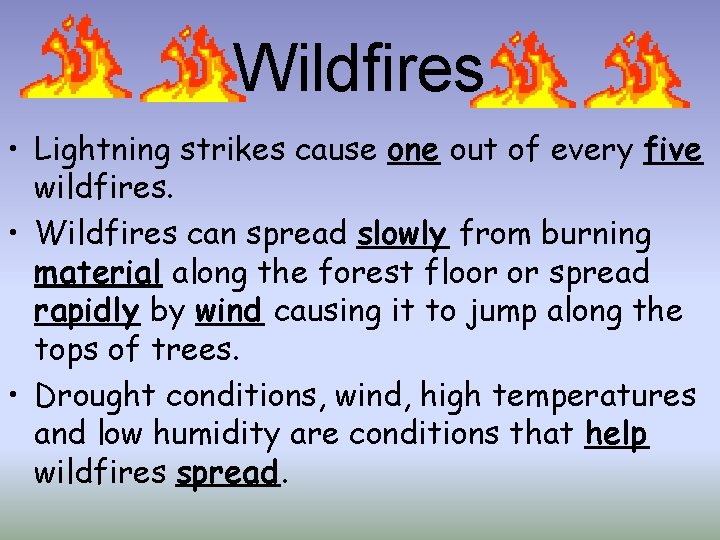 Wildfires

• Lightning strikes cause one out of every five wildfires.
• Wildfires can spread slowly from burning material along the forest floor or spread rapidly by wind causing it to jump along the tops of trees.
• Drought conditions, wind, high temperatures and low humidity are conditions that help wildfires spread.